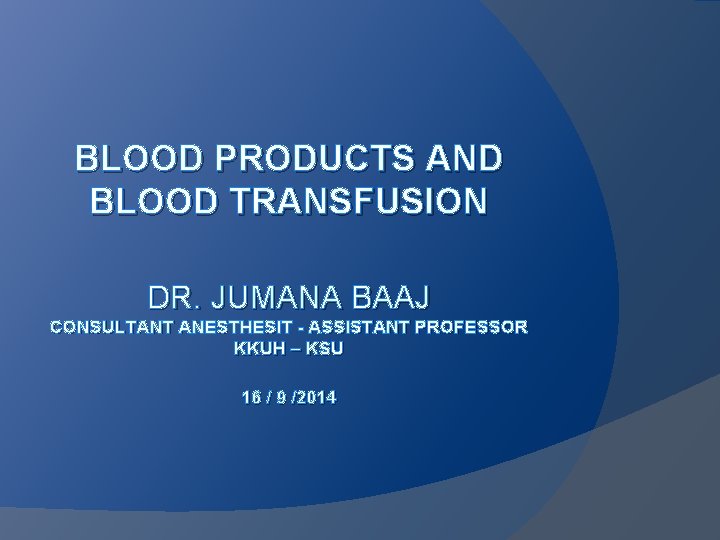 BLOOD PRODUCTS AND BLOOD TRANSFUSION

DR. JUMANA BAAJ
CONSULTANT ANESTHESIT - ASSISTANT PROFESSOR
KKUH – KSU

16 / 9 /2014